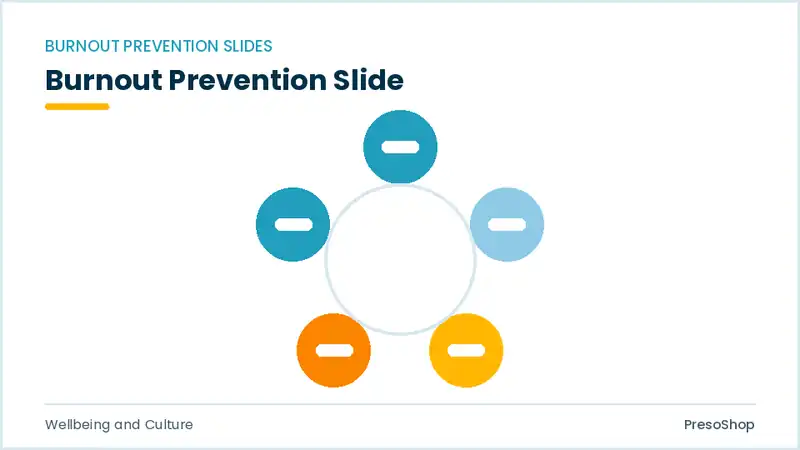 BURNOUT PREVENTION SLIDES

Burnout Prevention Slide

Wellbeing and Culture

PresoShop